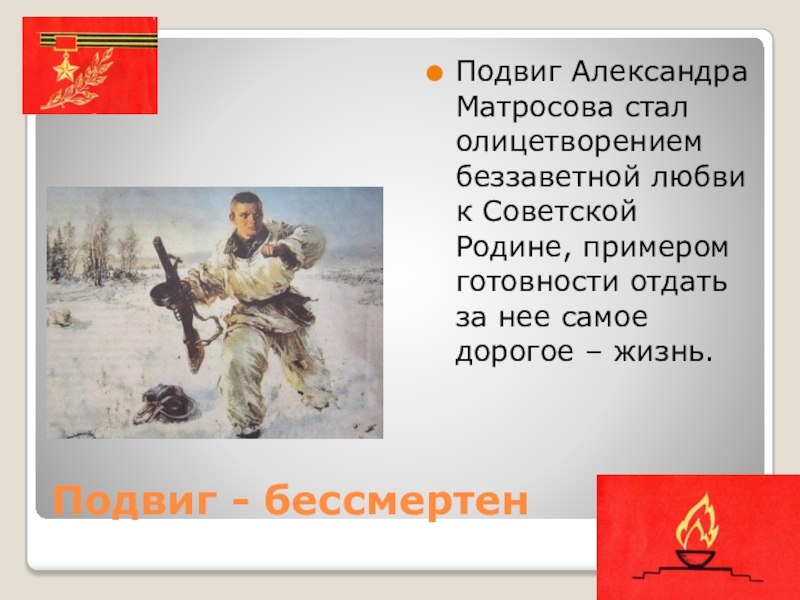 Подвиг Александра Матросова стал олицетворением беззаветной любви к Советской Родине, примером готовности отдать за нее самое дорогое – жизнь.

Подвиг - бессмертен